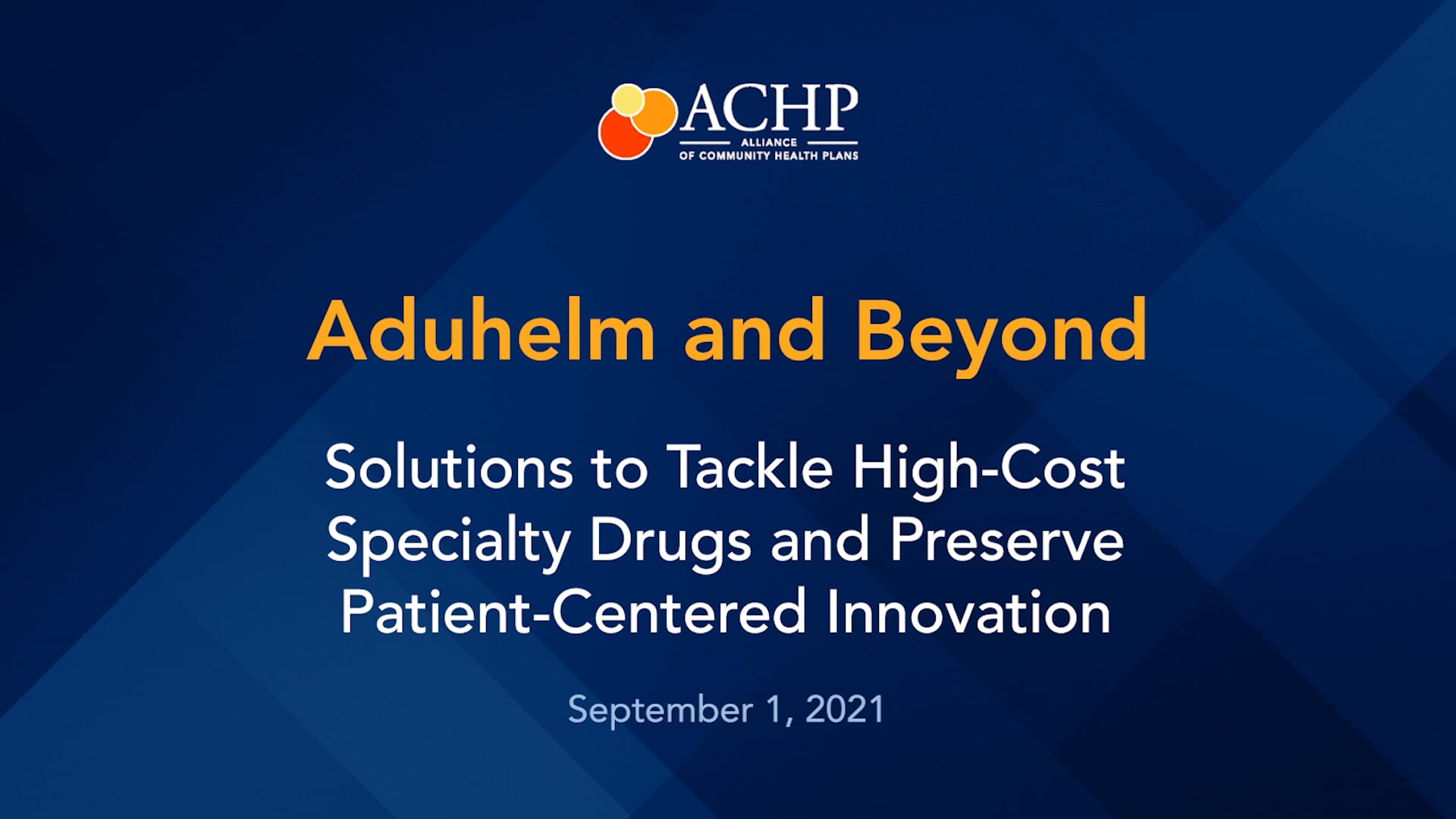 ACHP
ALLIANCE
OF COMMUNITY HEALTH PLANS

Aduhelm and Beyond

Solutions to Tackle High-Cost Specialty Drugs and Preserve Patient-Centered Innovation

September 1, 2021